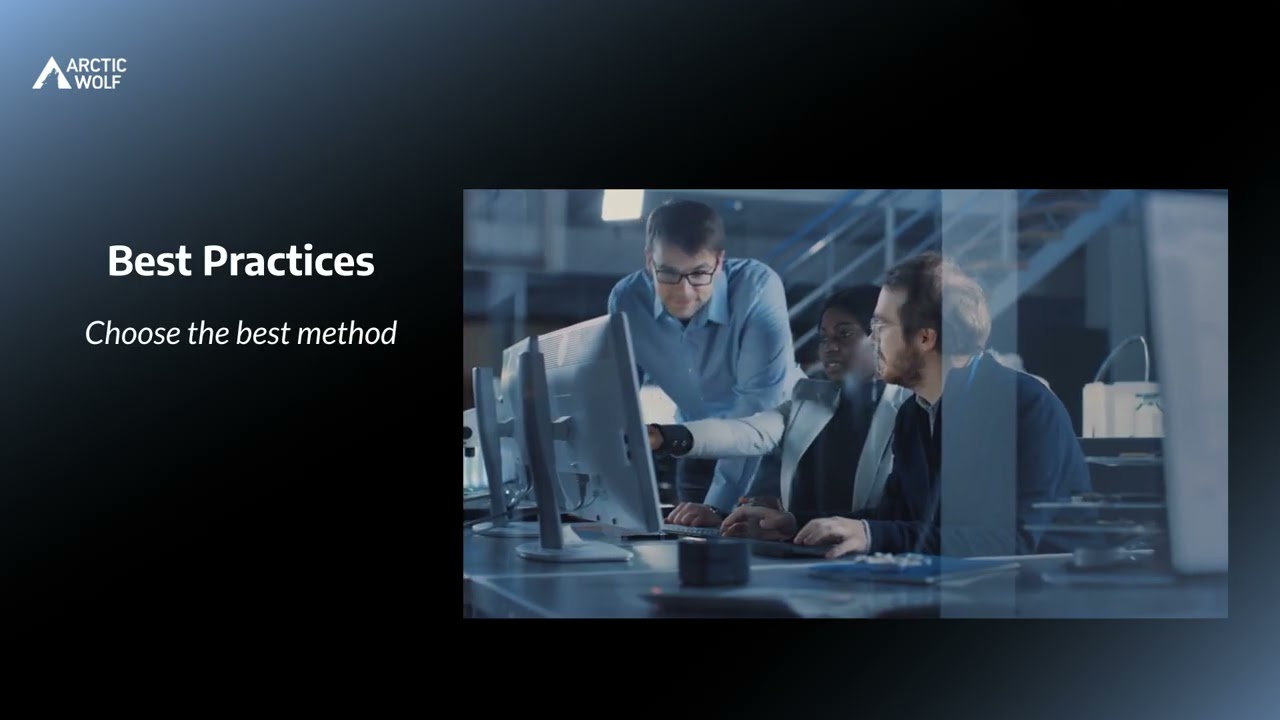 ARCTIC WOLF

Best Practices

Choose the best method